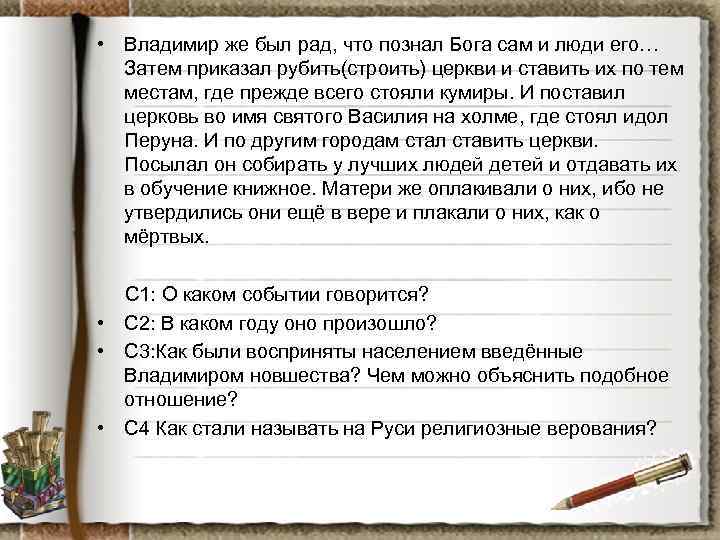 • Владимир же был рад, что познал Бога сам и люди его… Затем приказал рубить(строить) церкви и ставить их по тем местам, где прежде всего стояли кумиры. И поставил церковь во имя святого Василия на холме, где стоял идол Перуна. И по другим городам стал ставить церкви. Посылал он собирать у лучших людей детей и отдавать их в обучение книжное. Матери же оплакивали о них, ибо не утвердились они ещё в вере и плакали о них, как о мёртвых.

С1: О каком событии говорится?

• С2: В каком году оно произошло?

• С3:Как были восприняты населением введённые Владимиром новшества? Чем можно объяснить подобное отношение?

• С4 Как стали называть на Руси религиозные верования?